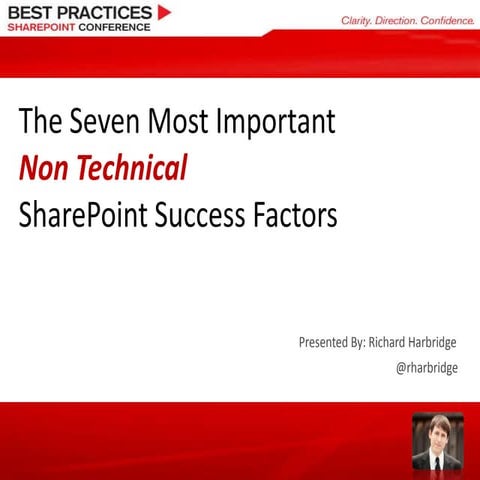 BEST PRACTICES
SHAREPOINT CONFERENCE

Clarity. Direction. Confidence.

The Seven Most Important
Non Technical
SharePoint Success Factors

Presented By: Richard Harbridge
@rharbridge